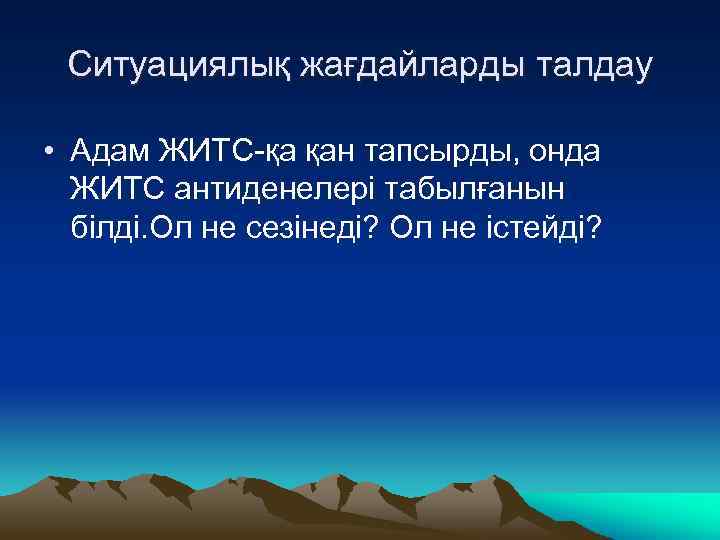 Ситуациялық жағдайларды талдау

• Адам ЖИТС-қа қан тапсырды, онда ЖИТС антиденелері табылғанын білді.Ол не сезінеді? Ол не істейді?